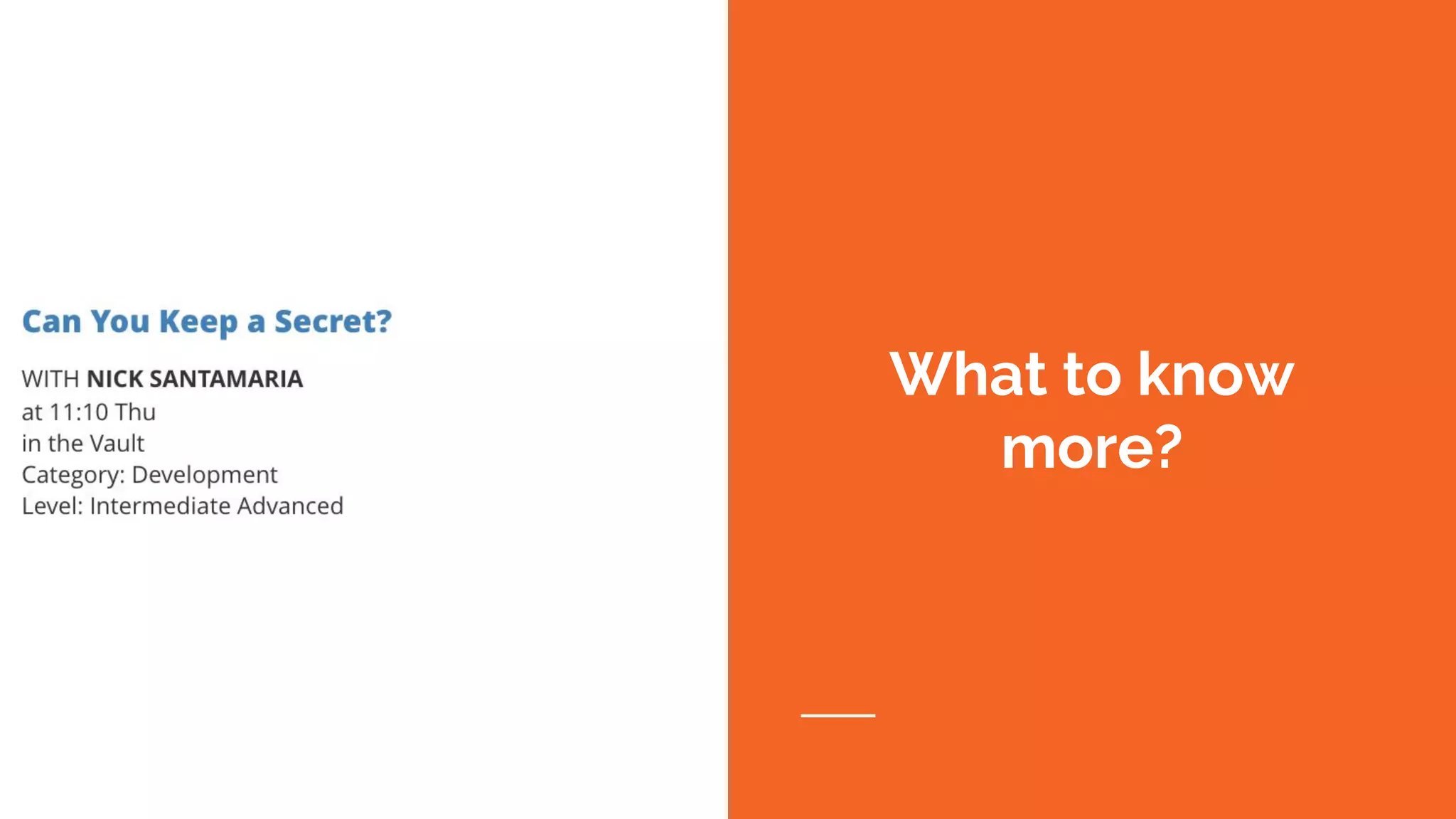 Can You Keep a Secret?

WITH NICK SANTAMARIA
at 11:10 Thu
in the Vault
Category: Development
Level: Intermediate Advanced

What to know more?